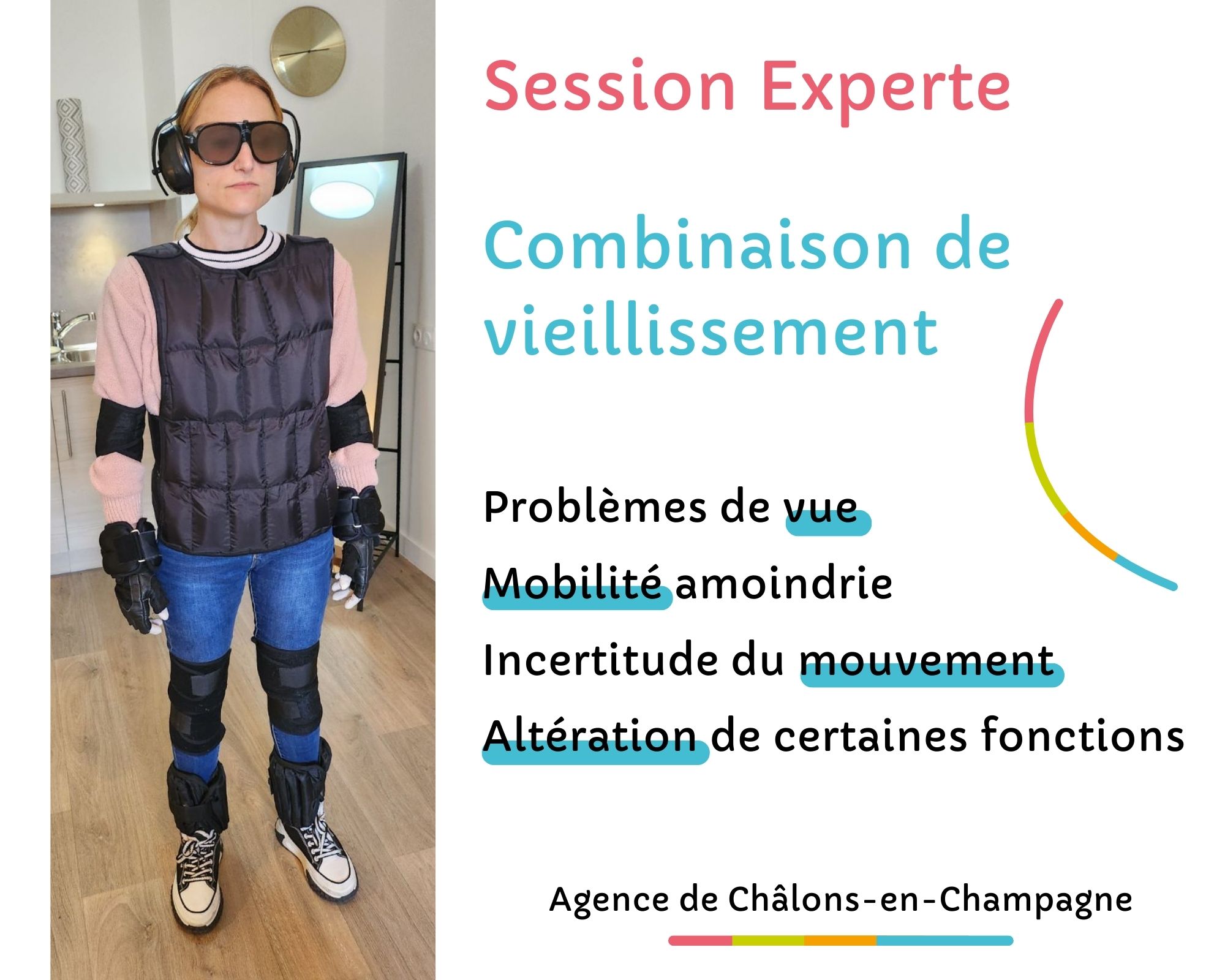 Session Experte

Combinaison de vieillissement

Problèmes de vue
Mobilité amoindrie
Incertitude du mouvement
Altération de certaines fonctions

Agence de Châlons-en-Champagne